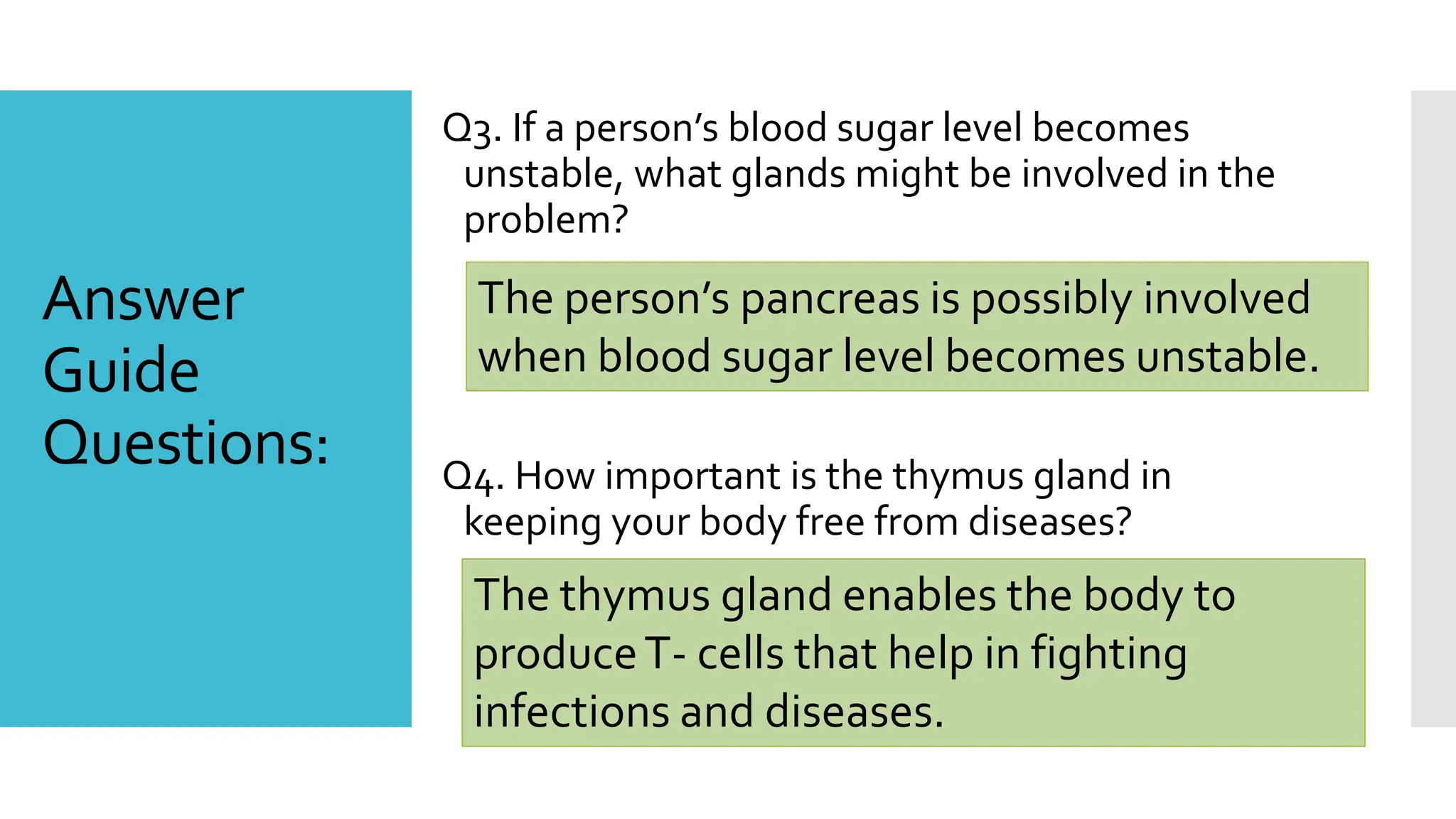 Answer Guide Questions:

Q3. If a person's blood sugar level becomes unstable, what glands might be involved in the problem?

The person's pancreas is possibly involved when blood sugar level becomes unstable.

Q4. How important is the thymus gland in keeping your body free from diseases?

The thymus gland enables the body to produce T- cells that help in fighting infections and diseases.